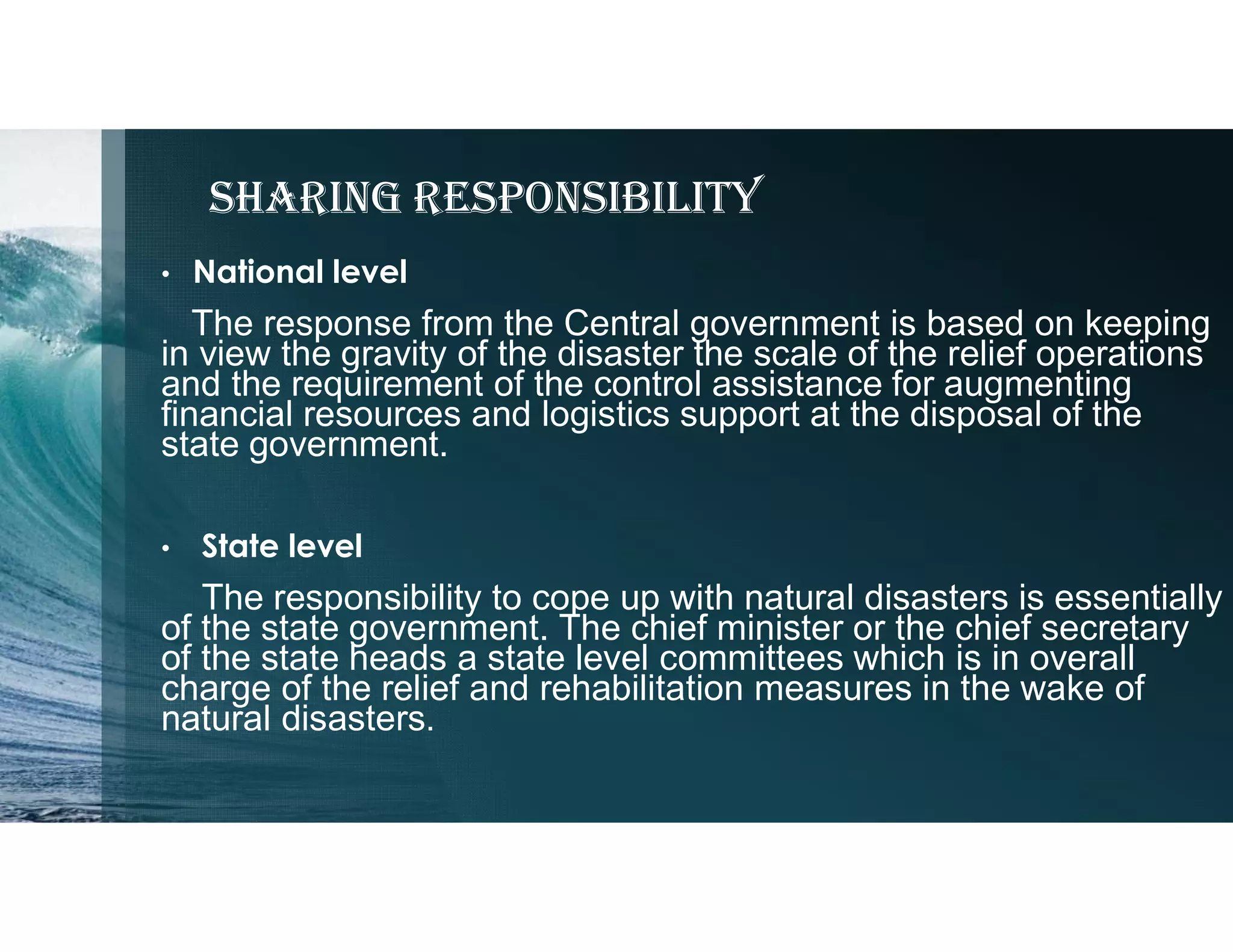 SHARING RESPONSIBILITY

• National level

The response from the Central government is based on keeping in view the gravity of the disaster the scale of the relief operations and the requirement of the control assistance for augmenting financial resources and logistics support at the disposal of the state government.

• State level

The responsibility to cope up with natural disasters is essentially of the state government. The chief minister or the chief secretary of the state heads a state level committees which is in overall charge of the relief and rehabilitation measures in the wake of natural disasters.